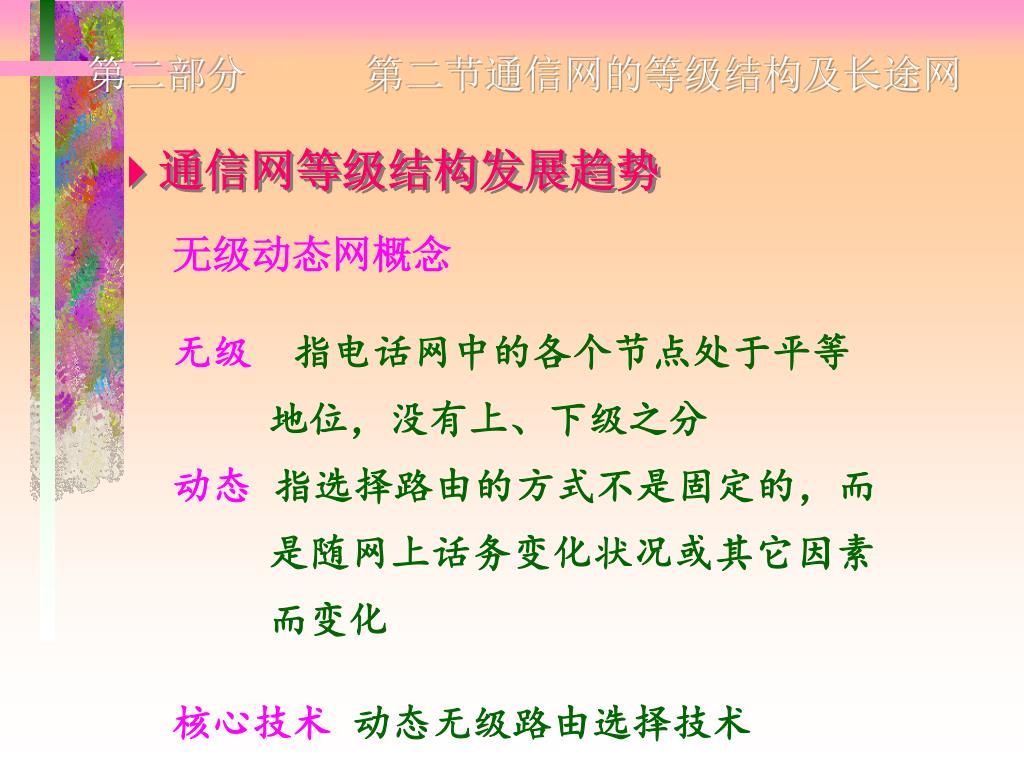 第二部分　　第二节通信网的等级结构及长途网

通信网等级结构发展趋势

无级动态网概念

无级　指电话网中的各个节点处于平等地位，没有上、下级之分

动态　指选择路由的方式不是固定的，而是随网上话务变化状况或其它因素而变化

核心技术　动态无级路由选择技术